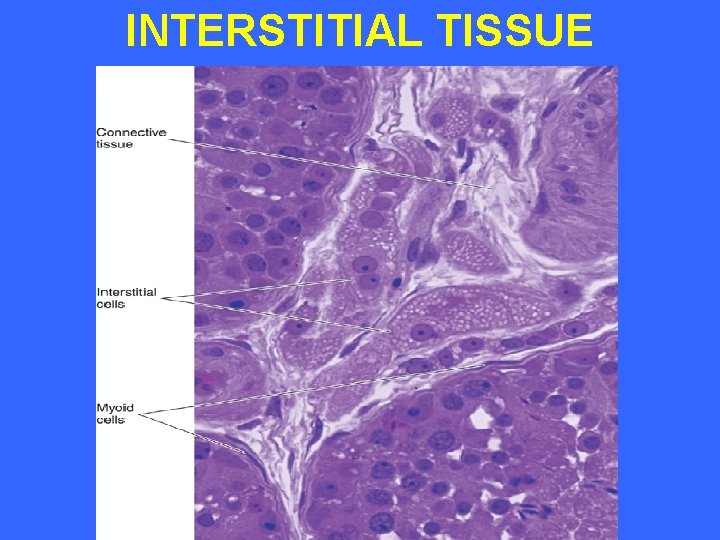 INTERSTITIAL TISSUE

Connective tissue

Interstitial cells

Myoid cells